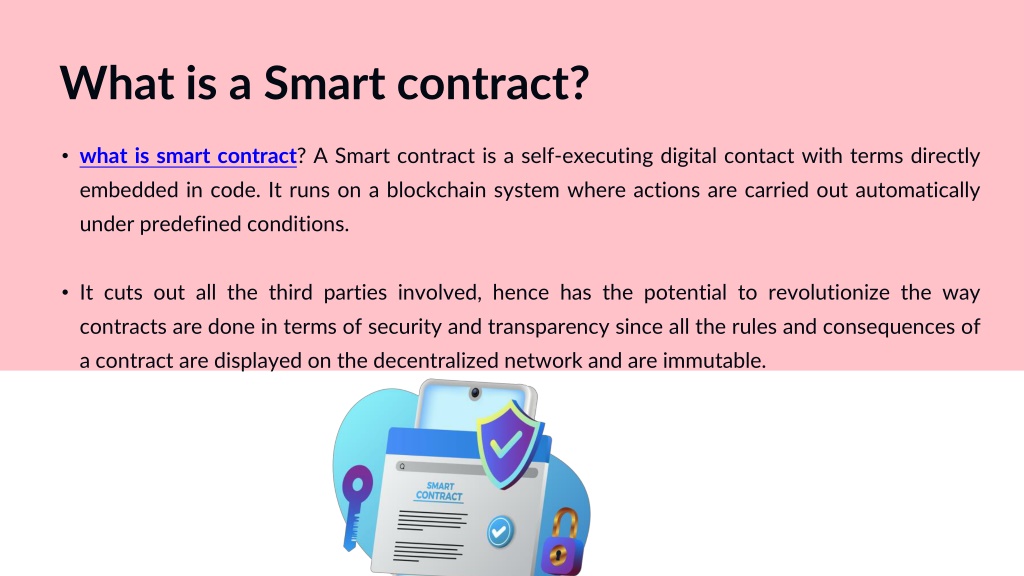 What is a Smart contract?

• what is smart contract? A Smart contract is a self-executing digital contact with terms directly embedded in code. It runs on a blockchain system where actions are carried out automatically under predefined conditions.

• It cuts out all the third parties involved, hence has the potential to revolutionize the way contracts are done in terms of security and transparency since all the rules and consequences of a contract are displayed on the decentralized network and are immutable.

SMART CONTRACT